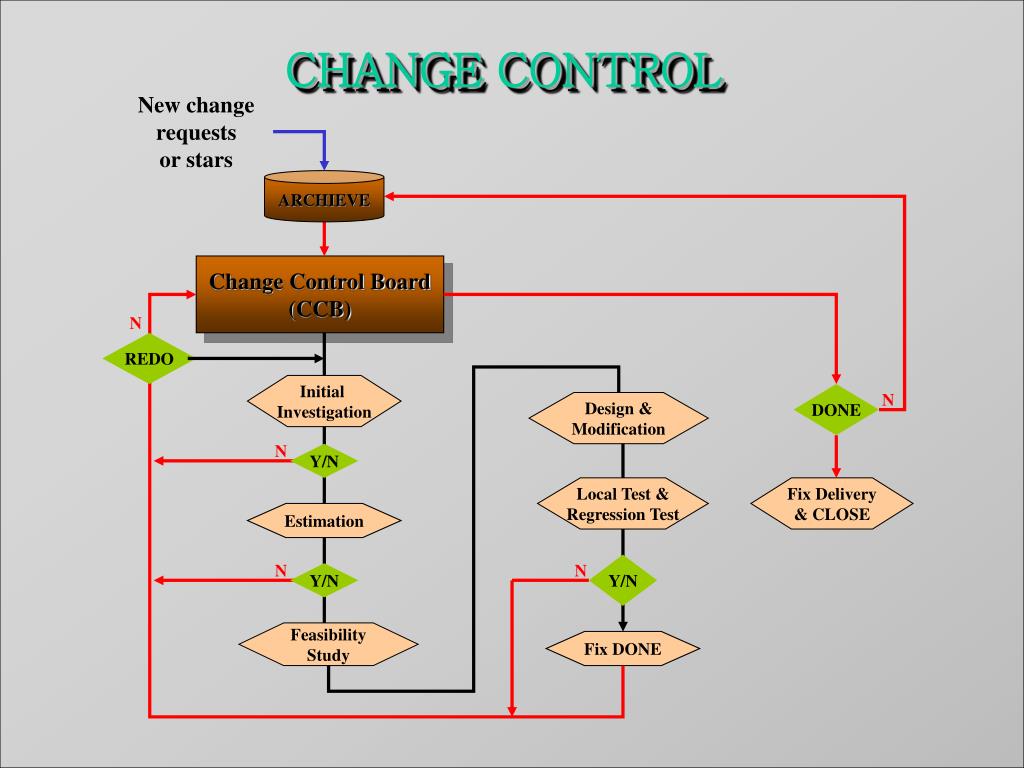 CHANGE CONTROL

New change requests or stars

ARCHIEVE

Change Control Board (CCB)

N

REDO

Initial Investigation

N

Y/N

Estimation

N

Y/N

Feasibility Study

Design & Modification

Local Test & Regression Test

N

Y/N

Fix DONE

DONE

N

Fix Delivery & CLOSE